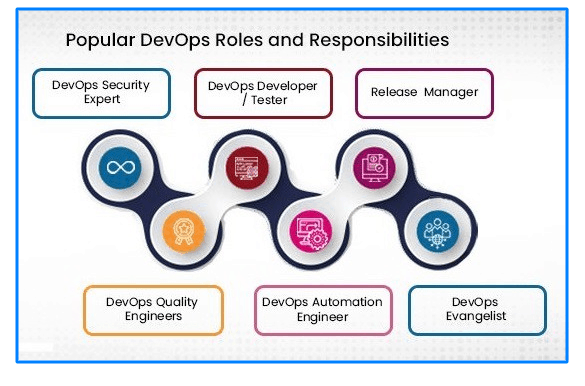 Popular DevOps Roles and Responsibilities

DevOps Security Expert

DevOps Developer / Tester

Release Manager

DevOps Quality Engineers

DevOps Automation Engineer

DevOps Evangelist